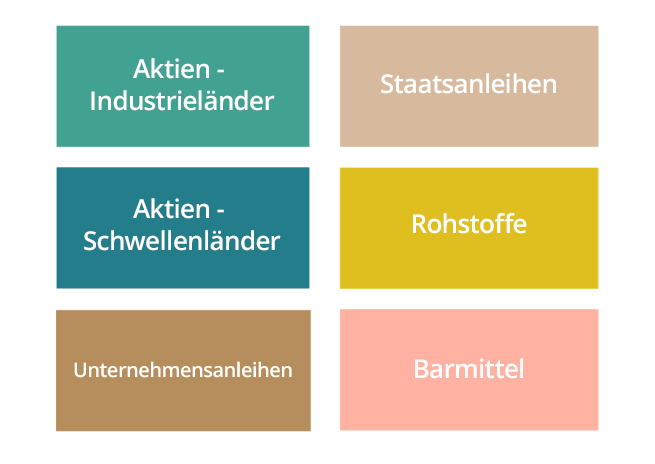 Aktien - Industrieländer

Staatsanleihen

Aktien - Schwellenländer

Rohstoffe

Unternehmensanleihen

Barmittel